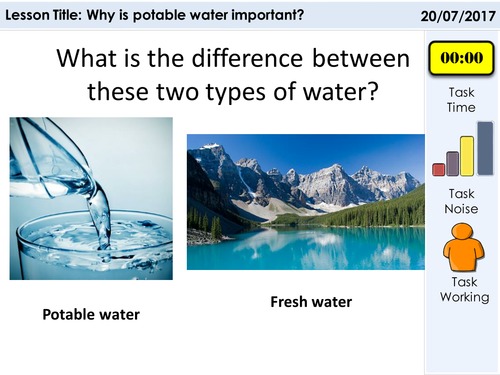 Lesson Title: Why is potable water important?

20/07/2017

What is the difference between these two types of water?

Potable water

Fresh water

00:00

Task Time

Task Noise

Task Working